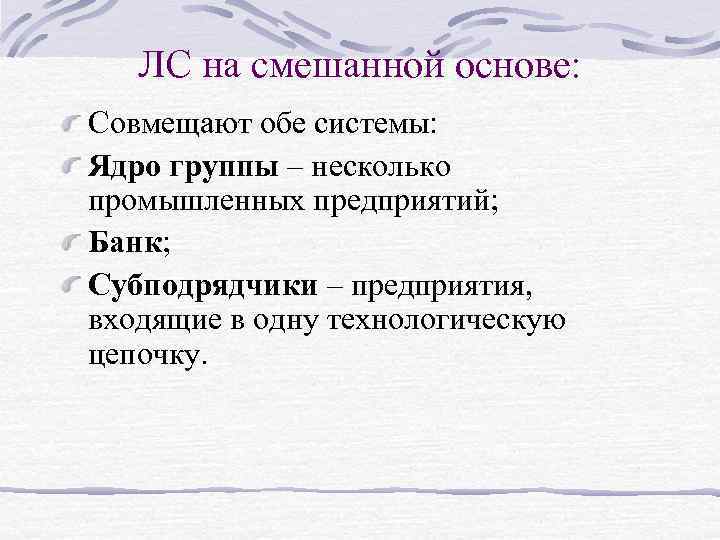 ЛС на смешанной основе:

Совмещают обе системы:

Ядро группы – несколько промышленных предприятий;

Банк;

Субподрядчики – предприятия, входящие в одну технологическую цепочку.